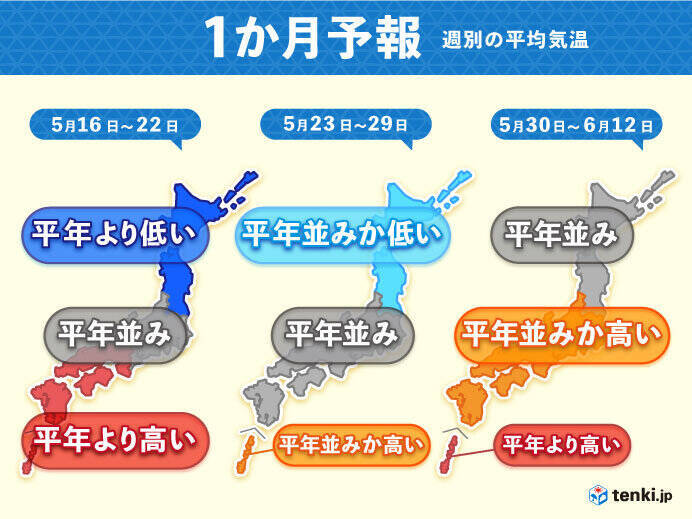 1か月予報 週別の平均気温

5月16日～22日

平年より低い

平年並み

平年より高い

5月23日～29日

平年並みか低い

平年並み

平年並みか高い

5月30日～6月12日

平年並み

平年並みか高い

平年より高い

tenki.jp